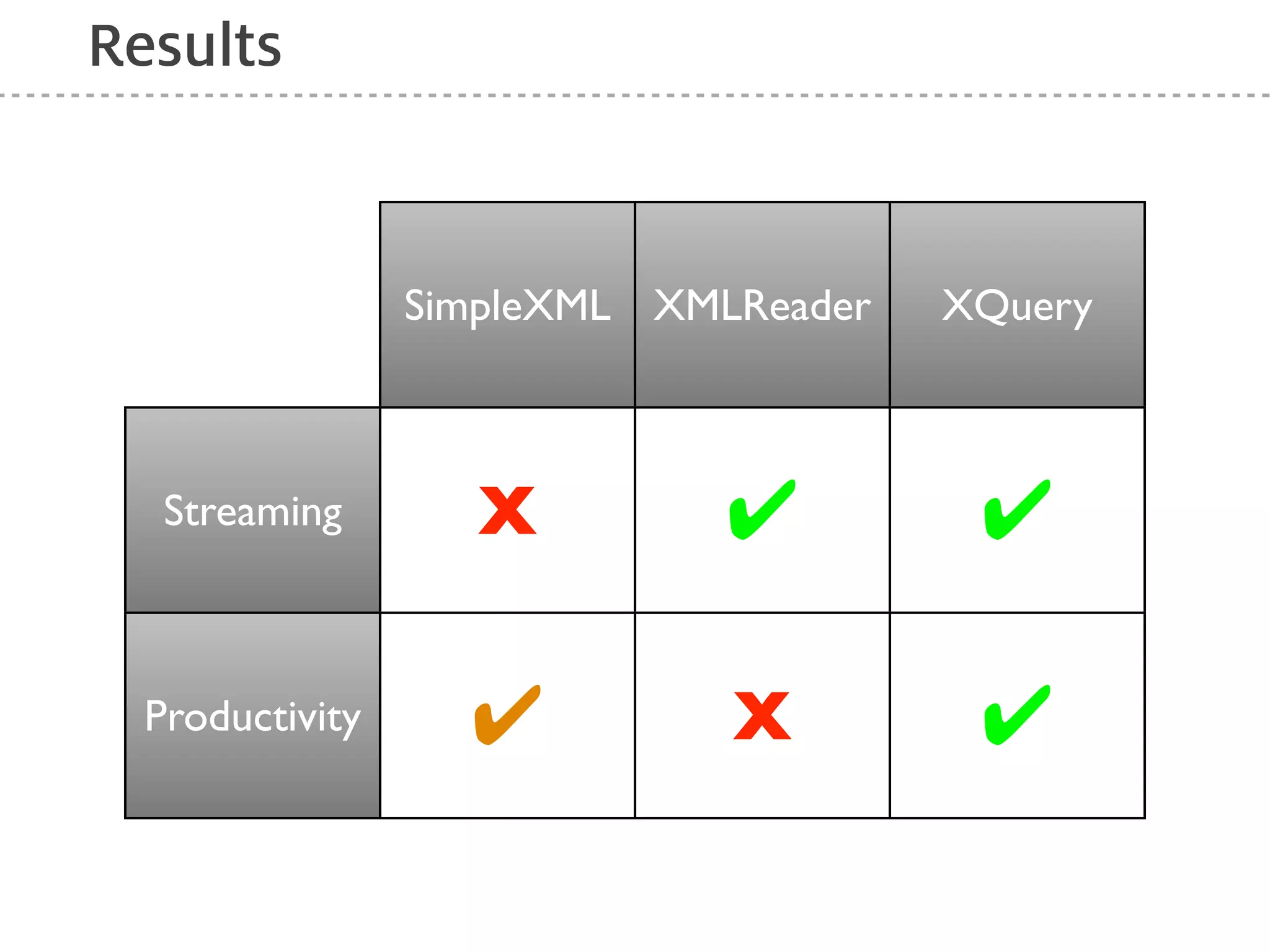 Results

|  | SimpleXML | XMLReader | XQuery |
|---|---|---|---|
| Streaming | ✗ | ✔ | ✔ |
| Productivity | ✔ | ✗ | ✔ |